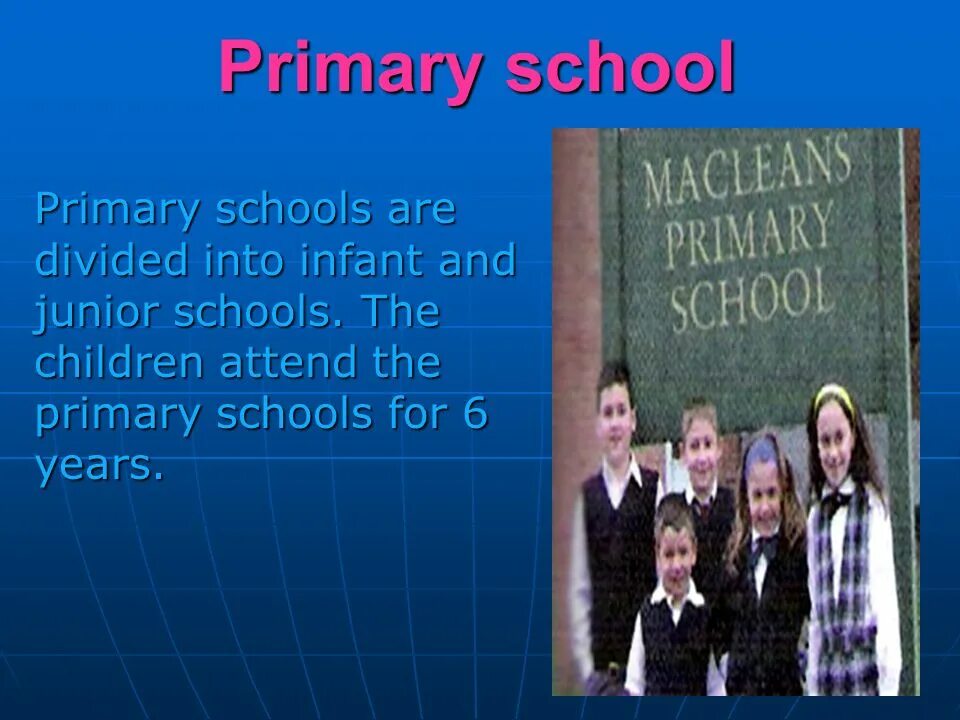 Primary school

Primary schools are divided into infant and junior schools. The children attend the primary schools for 6 years.

MACLEANS PRIMARY SCHOOL